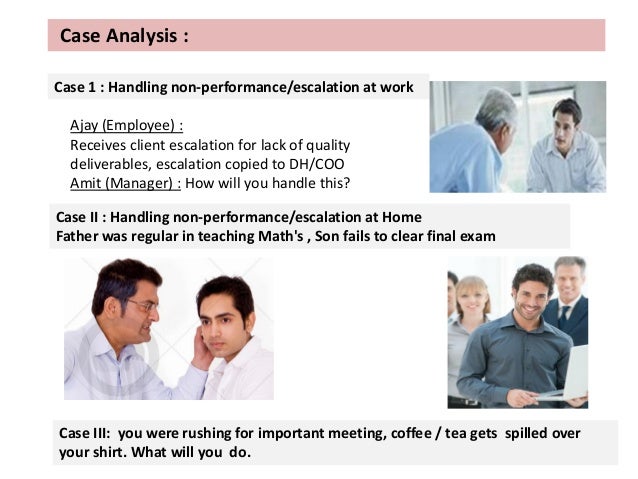 Case Analysis :

Case 1 : Handling non-performance/escalation at work

Ajay (Employee) :
Receives client escalation for lack of quality deliverables, escalation copied to DH/COO
Amit (Manager) : How will you handle this?

Case II : Handling non-performance/escalation at Home
Father was regular in teaching Math's , Son fails to clear final exam

Case III: you were rushing for important meeting, coffee / tea gets spilled over your shirt. What will you do.